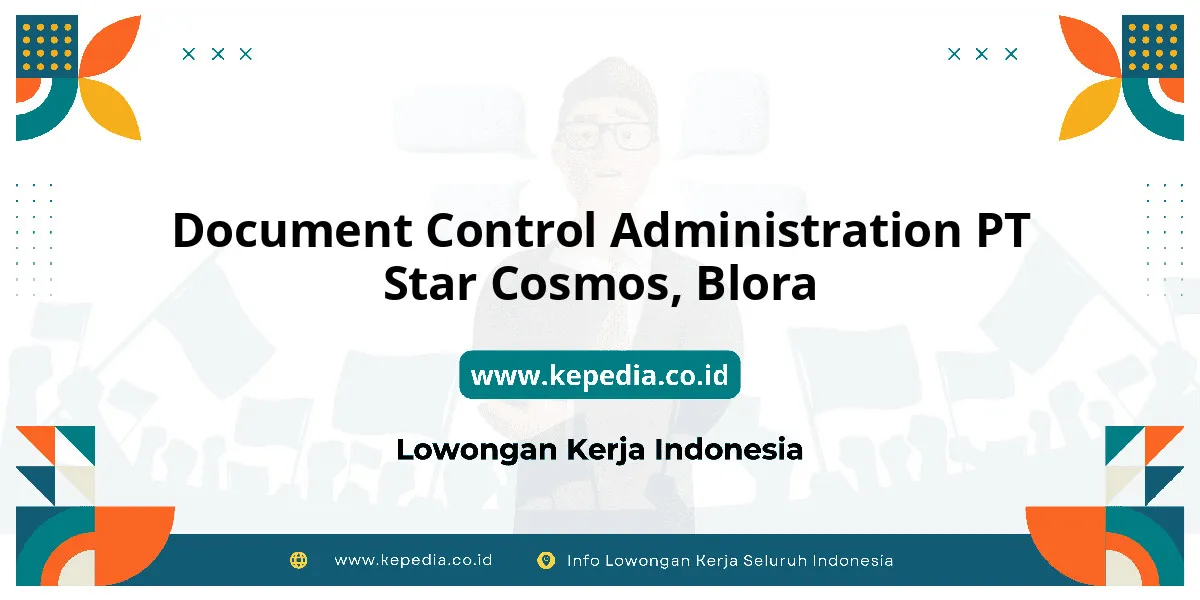 Document Control Administration PT Star Cosmos, Blora

www.kepedia.co.id

Lowongan Kerja Indonesia

www.kepedia.co.id

Info Lowongan Kerja Seluruh Indonesia